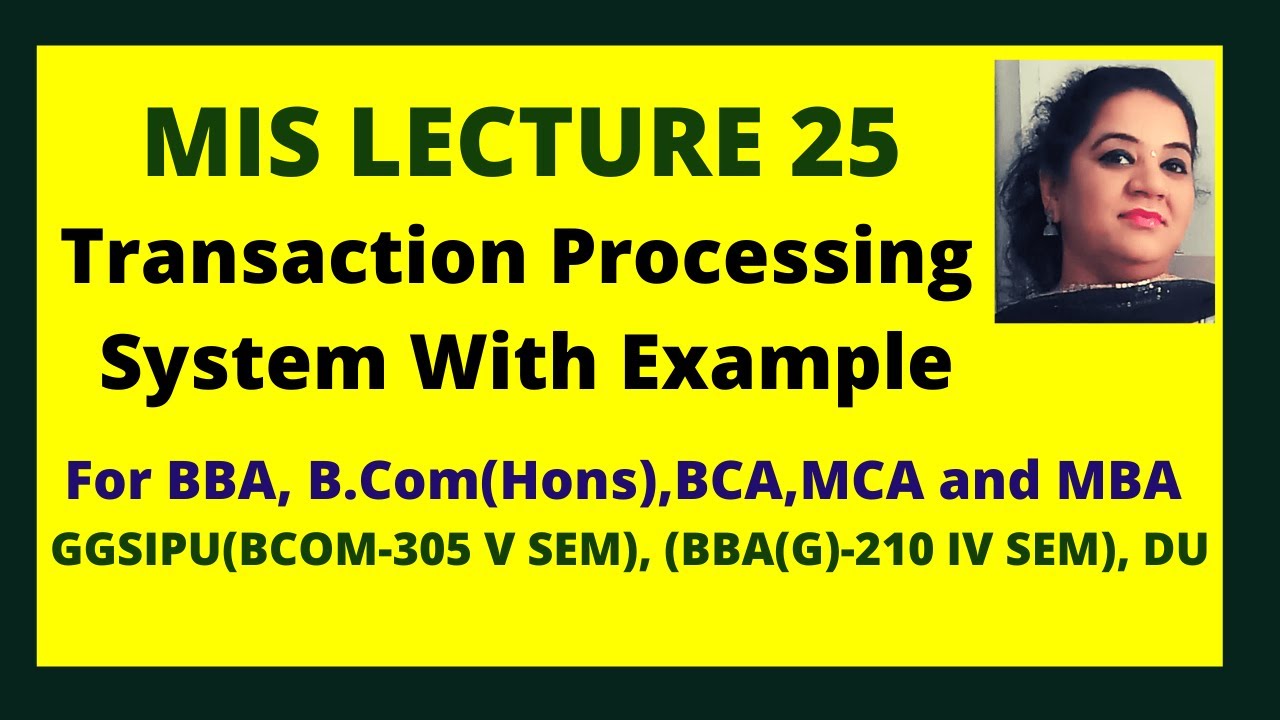 MIS LECTURE 25

Transaction Processing System With Example

For BBA, B.Com(Hons),BCA,MCA and MBA

GGSIPU(BCOM-305 V SEM), (BBA(G)-210 IV SEM), DU